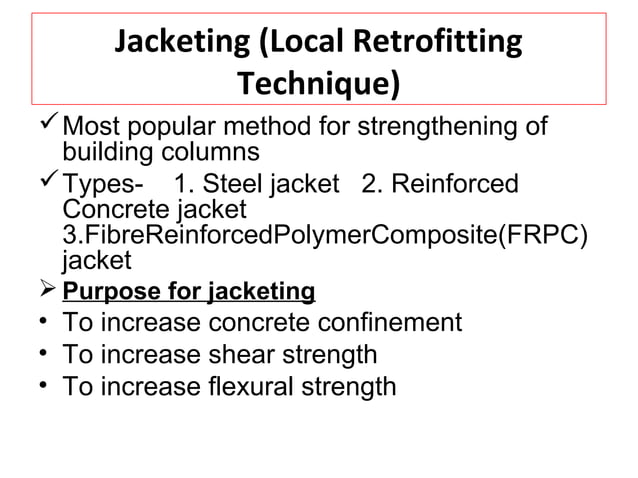 Jacketing (Local Retrofitting Technique)

✓ Most popular method for strengthening of building columns

✓ Types- 1. Steel jacket 2. Reinforced Concrete jacket 3.FibreReinforcedPolymerComposite(FRPC) jacket

➢ Purpose for jacketing

• To increase concrete confinement

• To increase shear strength

• To increase flexural strength